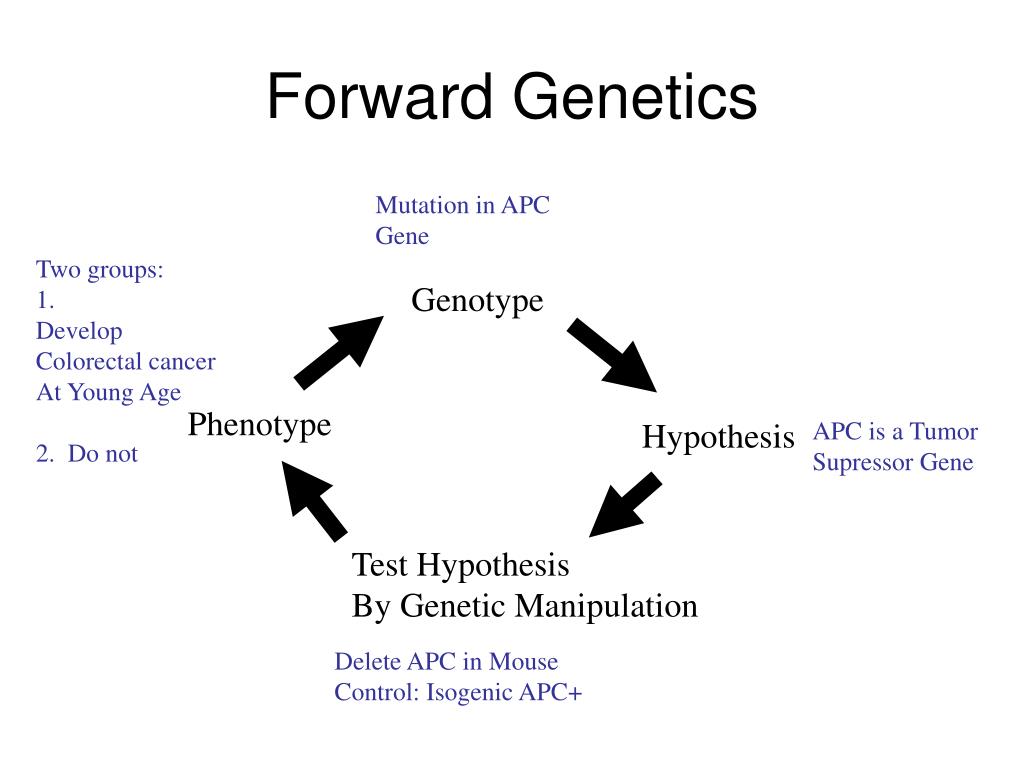 Forward Genetics

Mutation in APC Gene

Two groups:
1.
Develop
Colorectal cancer
At Young Age

2. Do not

Genotype

Phenotype

Hypothesis

APC is a Tumor Supressor Gene

Test Hypothesis
By Genetic Manipulation

Delete APC in Mouse
Control: Isogenic APC+